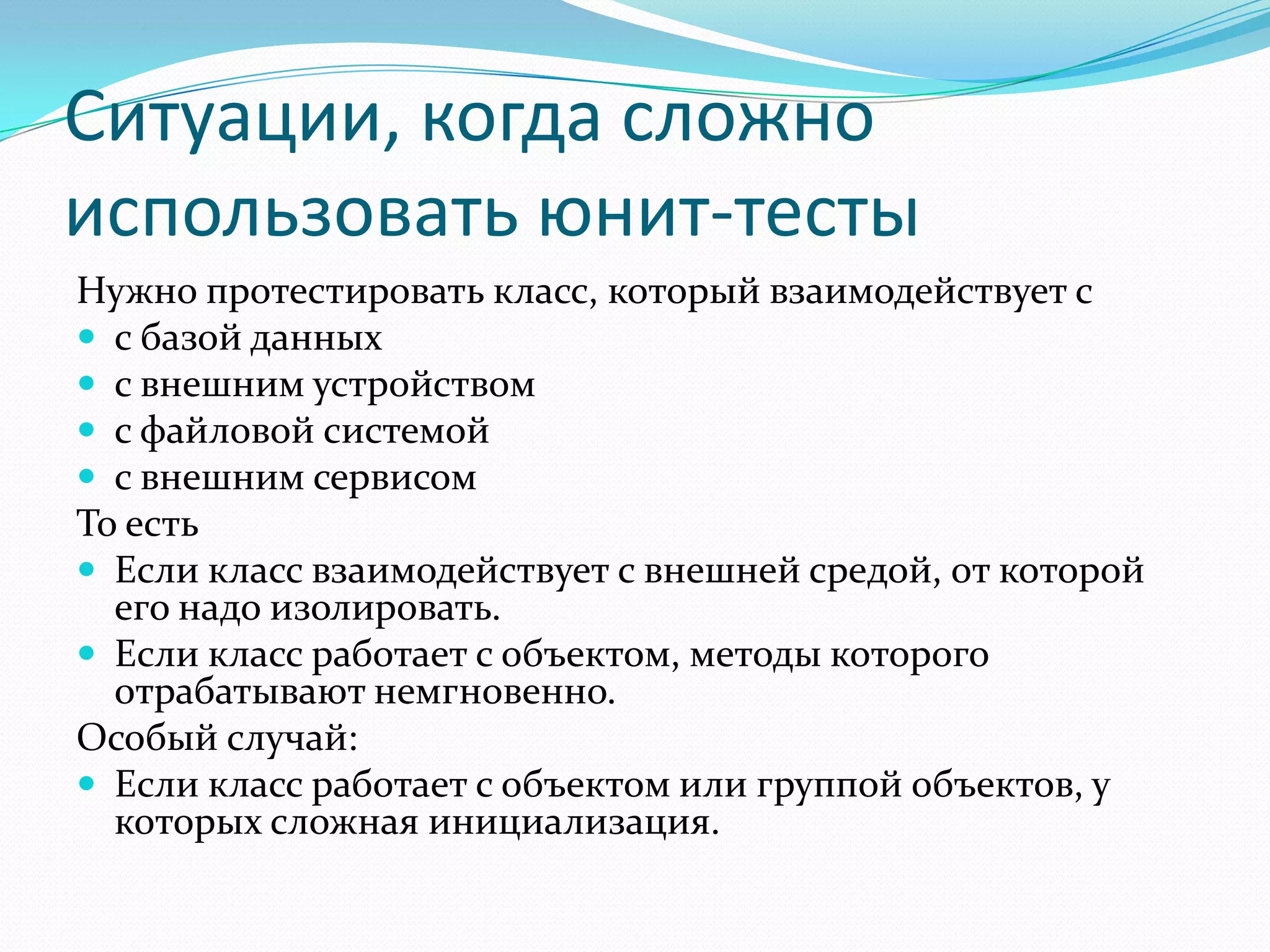 Ситуации, когда сложно использовать юнит-тесты

Нужно протестировать класс, который взаимодействует с
- с базой данных
- с внешним устройством
- с файловой системой
- с внешним сервисом

То есть
- Если класс взаимодействует с внешней средой, от которой его надо изолировать.
- Если класс работает с объектом, методы которого отрабатывают немгновенно.

Особый случай:
- Если класс работает с объектом или группой объектов, у которых сложная инициализация.